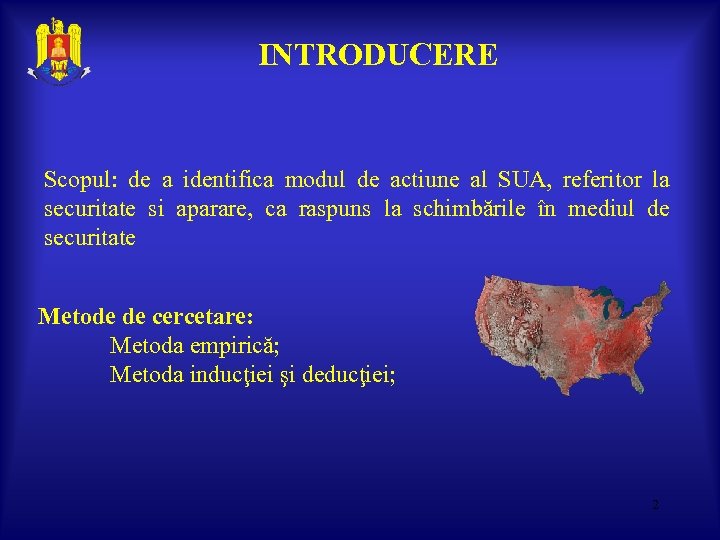 INTRODUCERE

Scopul: de a identifica modul de actiune al SUA, referitor la securitate si aparare, ca raspuns la schimbările în mediul de securitate

Metode de cercetare:
Metoda empirică;
Metoda inducţiei şi deducţiei;

2